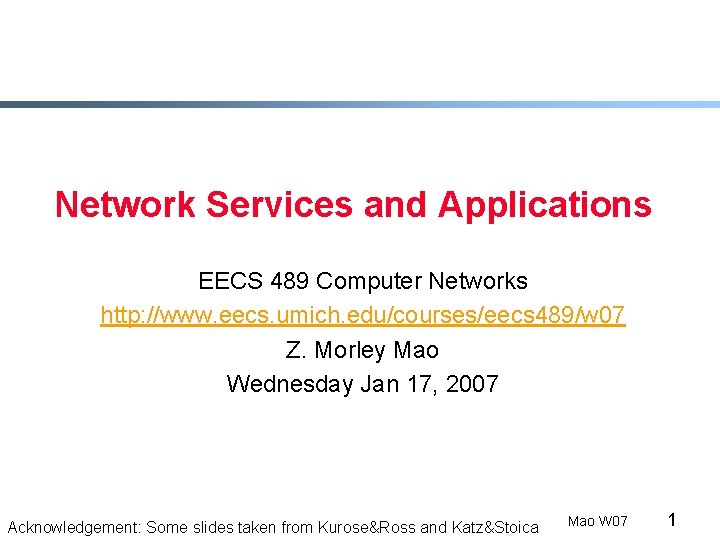 Network Services and Applications

EECS 489 Computer Networks
http://www.eecs.umich.edu/courses/eecs489/w07
Z. Morley Mao
Wednesday Jan 17, 2007

Acknowledgement: Some slides taken from Kurose&Ross and Katz&Stoica

Mao W07

1